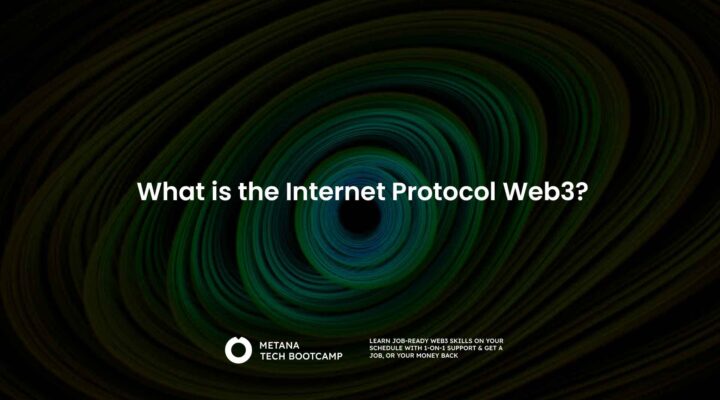 What is the Internet Protocol Web3?

METANA
TECH BOOTCAMP

LEARN JOB-READY WEB3 SKILLS ON YOUR SCHEDULE WITH 1-ON-1 SUPPORT & GET A JOB, OR YOUR MONEY BACK